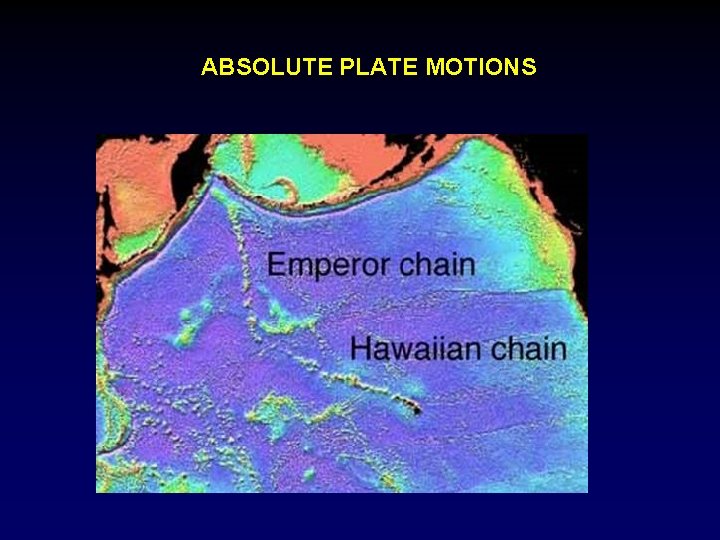 ABSOLUTE PLATE MOTIONS

Emperor chain

Hawaiian chain